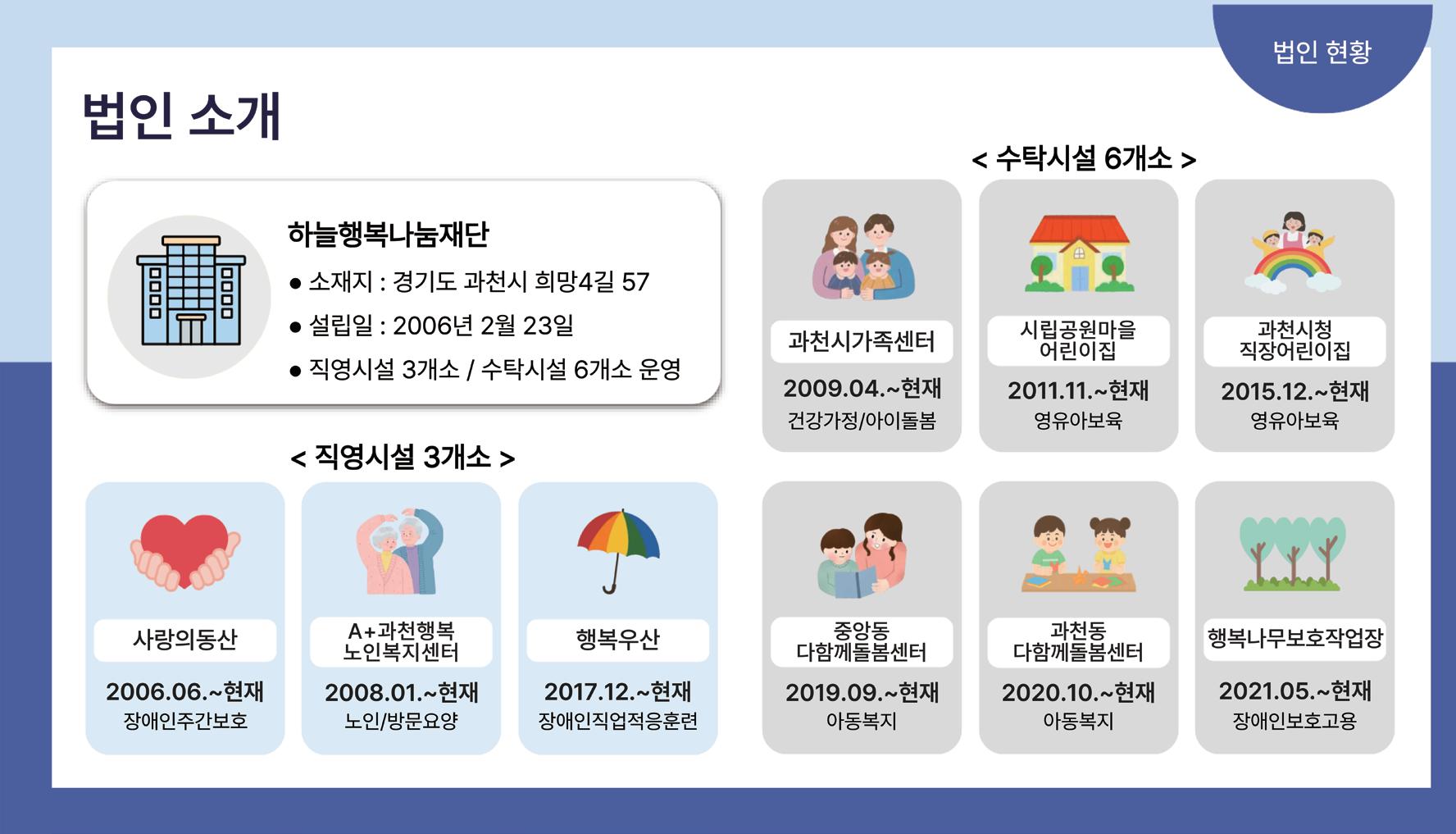 법인 현황

법인 소개

하늘행복나눔재단
● 소재지 : 경기도 과천시 희망4길 57
● 설립일 : 2006년 2월 23일
● 직영시설 3개소 / 수탁시설 6개소 운영

< 직영시설 3개소 >

사랑의동산
2006.06.~현재
장애인주간보호

A+과천행복 노인복지센터
2008.01.~현재
노인/방문요양

행복우산
2017.12.~현재
장애인직업적응훈련

< 수탁시설 6개소 >

과천시가족센터
2009.04.~현재
건강가정/아이돌봄

시립공원마을 어린이집
2011.11.~현재
영유아보육

과천시청 직장어린이집
2015.12.~현재
영유아보육

중앙동 다함께돌봄센터
2019.09.~현재
아동복지

과천동 다함께돌봄센터
2020.10.~현재
아동복지

행복나무보호작업장
2021.05.~현재
장애인보호고용